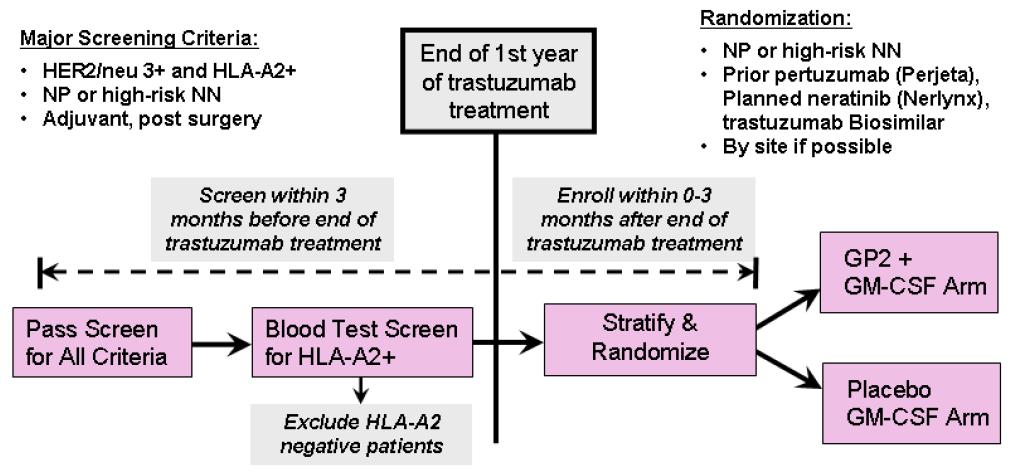 Major Screening Criteria:
• HER2/neu 3+ and HLA-A2+
• NP or high-risk NN
• Adjuvant, post surgery

End of 1st year of trastuzumab treatment

Randomization:
• NP or high-risk NN
• Prior pertuzumab (Perjeta), Planned neratinib (Nerlynx), trastuzumab Biosimilar
• By site if possible

Screen within 3 months before end of trastuzumab treatment

Enroll within 0-3 months after end of trastuzumab treatment

Pass Screen for All Criteria

Blood Test Screen for HLA-A2+

Exclude HLA-A2 negative patients

Stratify & Randomize

GP2 + GM-CSF Arm

Placebo GM-CSF Arm